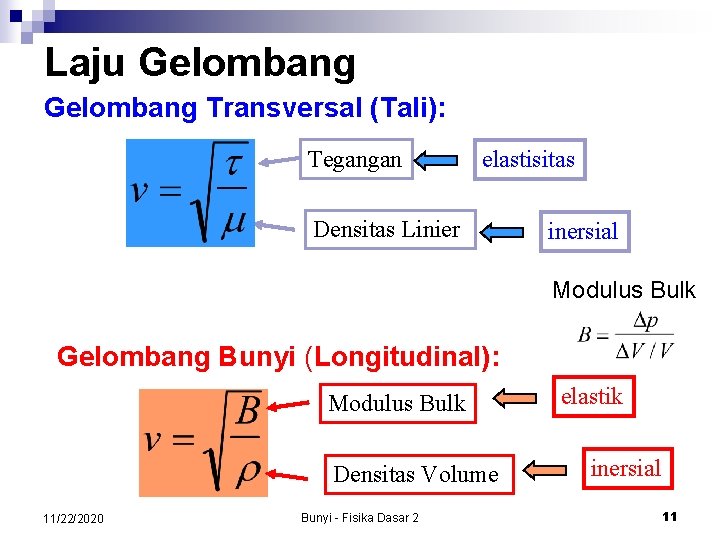 Laju Gelombang

Gelombang Transversal (Tali):

$v = \sqrt{\frac{\tau}{\mu}}$

Tegangan

elastisitas

Densitas Linier

inersial

Modulus Bulk

$B = \frac{\Delta p}{\Delta V / V}$

Gelombang Bunyi (Longitudinal):

$v = \sqrt{\frac{B}{\rho}}$

Modulus Bulk

elastik

Densitas Volume

inersial

11/22/2020

Bunyi - Fisika Dasar 2

11